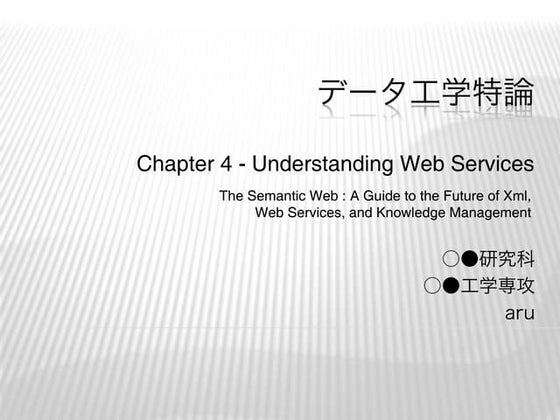 データ工学特論

Chapter 4 - Understanding Web Services

The Semantic Web : A Guide to the Future of Xml, Web Services, and Knowledge Management

○●研究科
○●工学専攻
aru